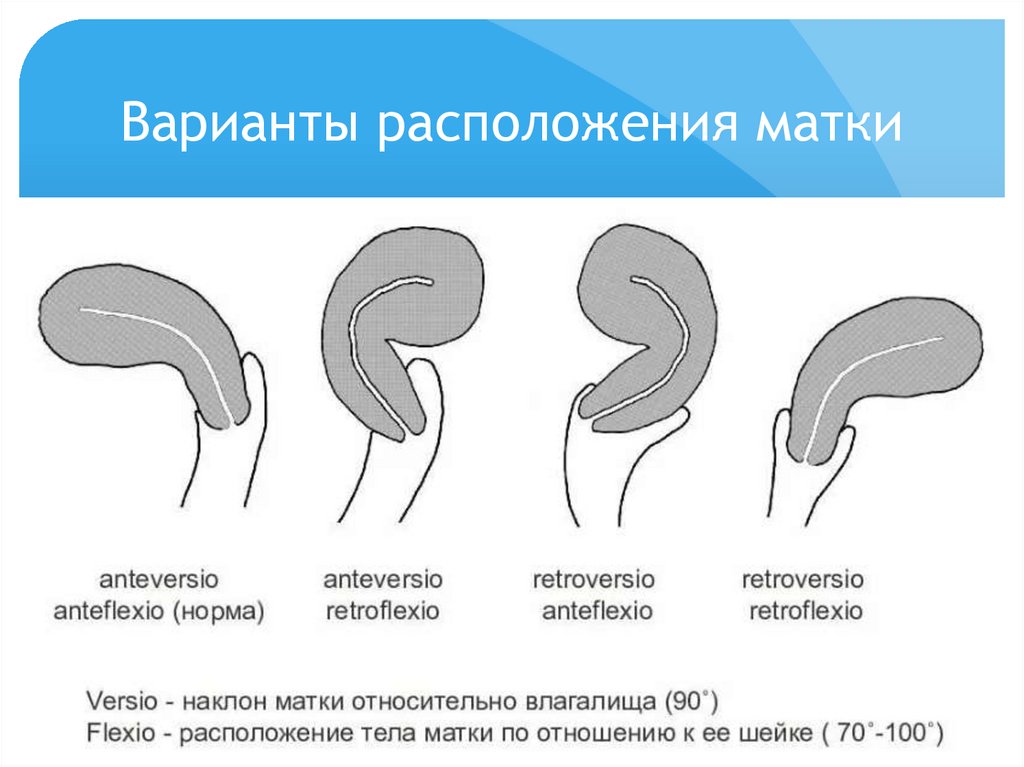 Варианты расположения матки

anteversio
anteflexio (норма)

anteversio
retroflexio

retroversio
anteflexio

retroversio
retroflexio

Versio - наклон матки относительно влагалища (90˚)
Flexio - расположение тела матки по отношению к ее шейке ( 70˚-100˚)